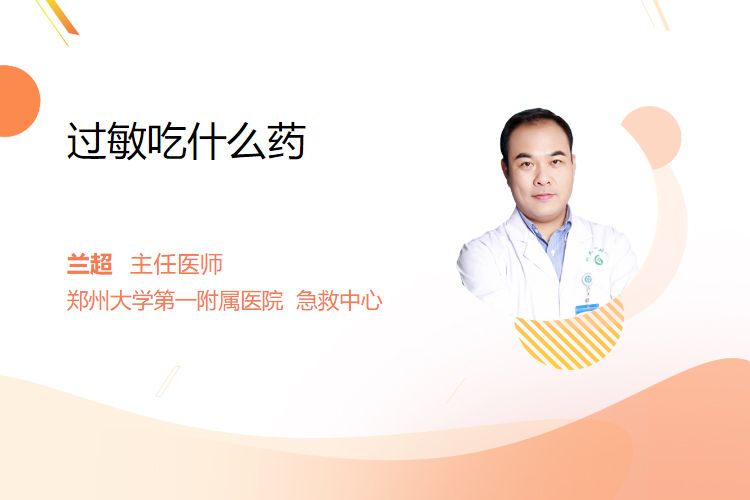 过敏吃什么药

兰超 主任医师
郑州大学第一附属医院 急救中心